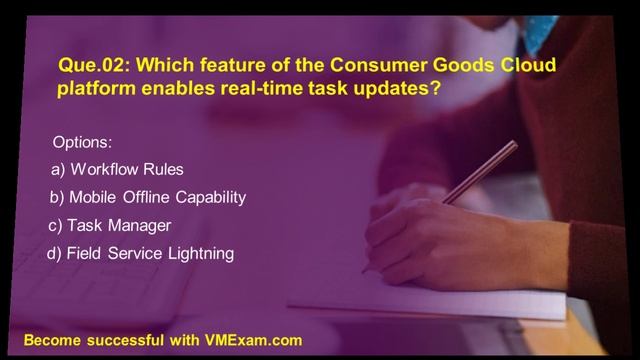 Que.02: Which feature of the Consumer Goods Cloud platform enables real-time task updates?

Options:

a) Workflow Rules

b) Mobile Offline Capability

c) Task Manager

d) Field Service Lightning

Become successful with VMExam.com